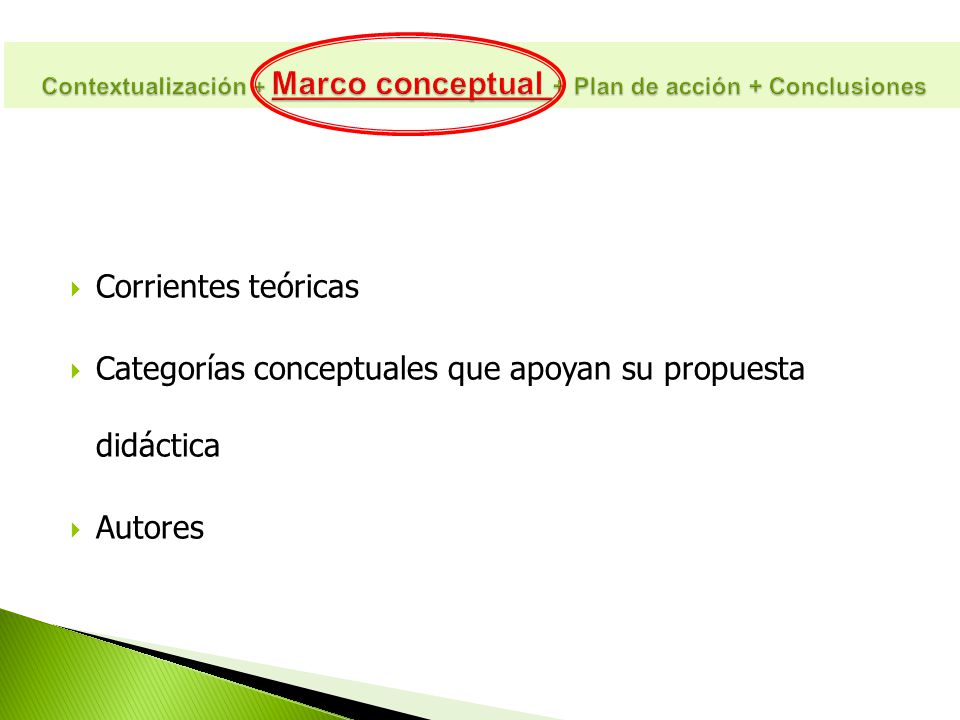 Contextualización + Marco conceptual + Plan de acción + Conclusiones

Corrientes teóricas

Categorías conceptuales que apoyan su propuesta didáctica

Autores